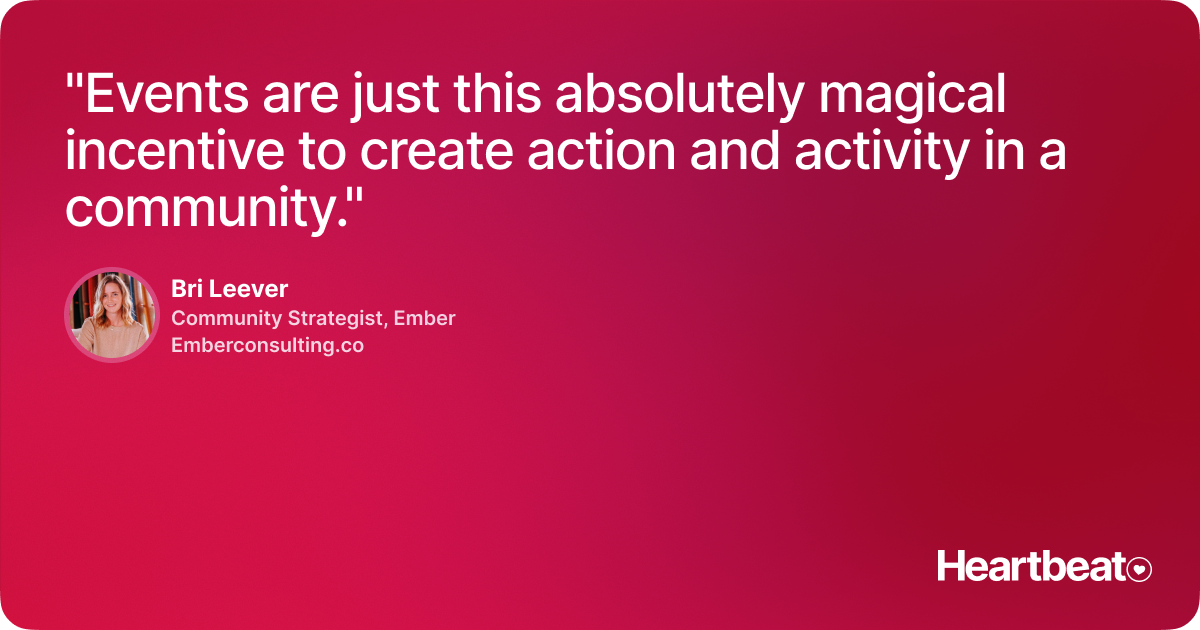 "Events are just this absolutely magical incentive to create action and activity in a community."

Bri Leever
Community Strategist, Ember
Emberconsulting.co

Heartbeat